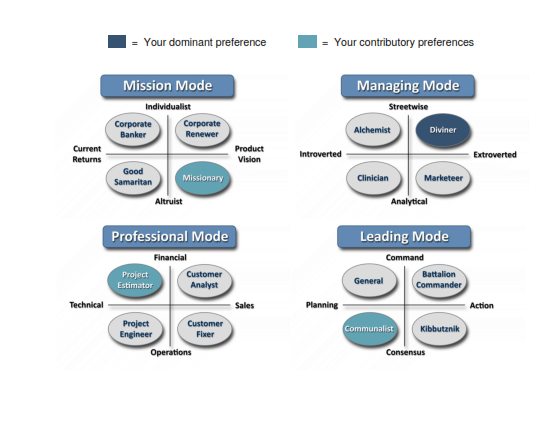 = Your dominant preference = Your contributory preferences

Mission Mode

Individualist

Corporate Banker

Corporate Renewer

Current Returns

Product Vision

Good Samaritan

Missionary

Altruist

Managing Mode

Streetwise

Alchemist

Diviner

Introverted

Extroverted

Clinician

Marketeer

Analytical

Professional Mode

Financial

Project Estimator

Customer Analyst

Technical

Sales

Project Engineer

Customer Fixer

Operations

Leading Mode

Command

General

Battalion Commander

Planning

Action

Communalist

Kibbutznik

Consensus